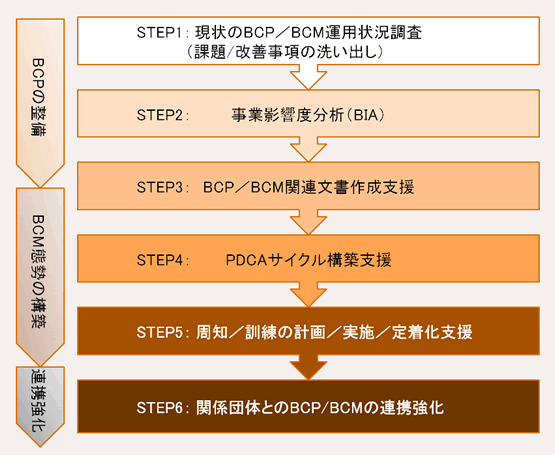 BCPの整備

BCM態勢の構築

連携強化

STEP1: 現状のBCP／BCM運用状況調査 （課題／改善事項の洗い出し）

STEP2: 事業影響度分析（BIA）

STEP3: BCP／BCM関連文書作成支援

STEP4: PDCAサイクル構築支援

STEP5: 周知／訓練の計画／実施／定着化支援

STEP6: 関係団体とのBCP/BCMの連携強化